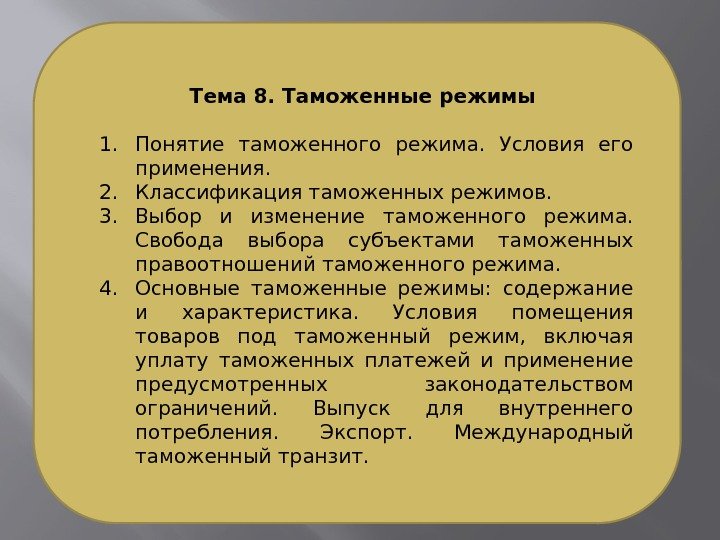 Тема 8. Таможенные режимы

1. Понятие таможенного режима. Условия его применения.
2. Классификация таможенных режимов.
3. Выбор и изменение таможенного режима. Свобода выбора субъектами таможенных правоотношений таможенного режима.
4. Основные таможенные режимы: содержание и характеристика. Условия помещения товаров под таможенный режим, включая уплату таможенных платежей и применение предусмотренных законодательством ограничений. Выпуск для внутреннего потребления. Экспорт. Международный таможенный транзит.